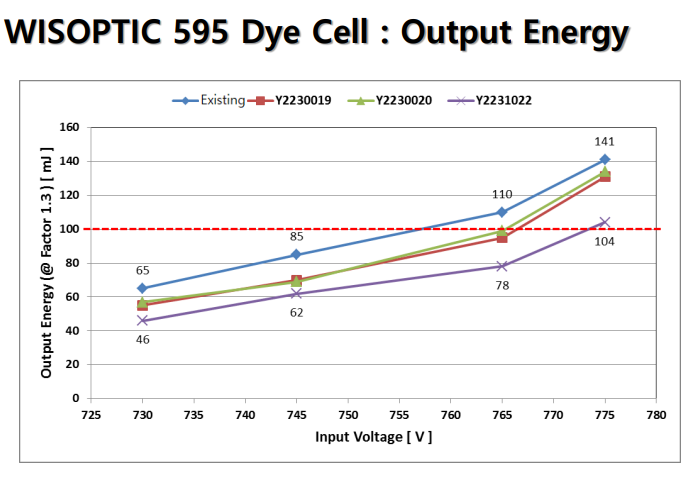 WISOPTIC 595 Dye Cell : Output Energy

Existing
Y2230019
Y2230020
Y2231022

Output Energy (@ Factor 1.3 ) [ mJ ]

160
140
120
100
80
60
40
20
0

141
110
85
65
104
78
62
46

725
730
735
740
745
750
755
760
765
770
775
780

Input Voltage [ V ]